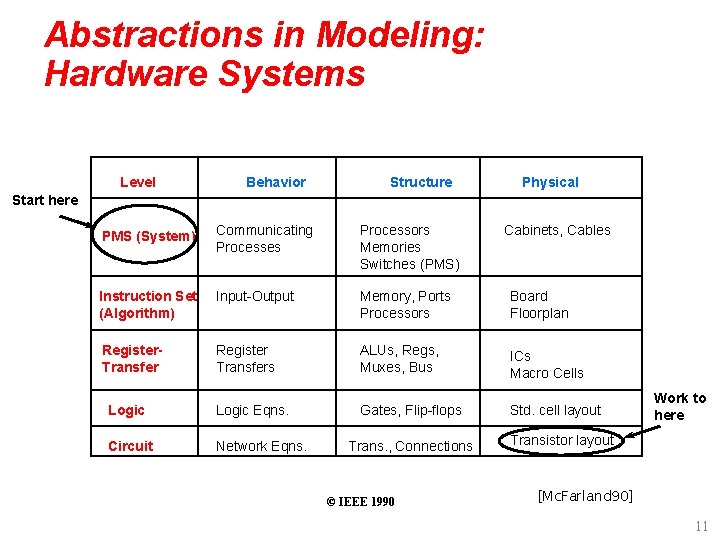 Abstractions in Modeling: Hardware Systems

Start here

| Level | Behavior | Structure | Physical |
|---|---|---|---|
| PMS (System) | Communicating Processes | Processors Memories Switches (PMS) | Cabinets, Cables |
| Instruction Set (Algorithm) | Input-Output | Memory, Ports Processors | Board Floorplan |
| Register-Transfer | Register Transfers | ALUs, Regs, Muxes, Bus | ICs Macro Cells |
| Logic | Logic Eqns. | Gates, Flip-flops | Std. cell layout |
| Circuit | Network Eqns. | Trans., Connections | Transistor layout |

Work to here

© IEEE 1990

[McFarland90]

11